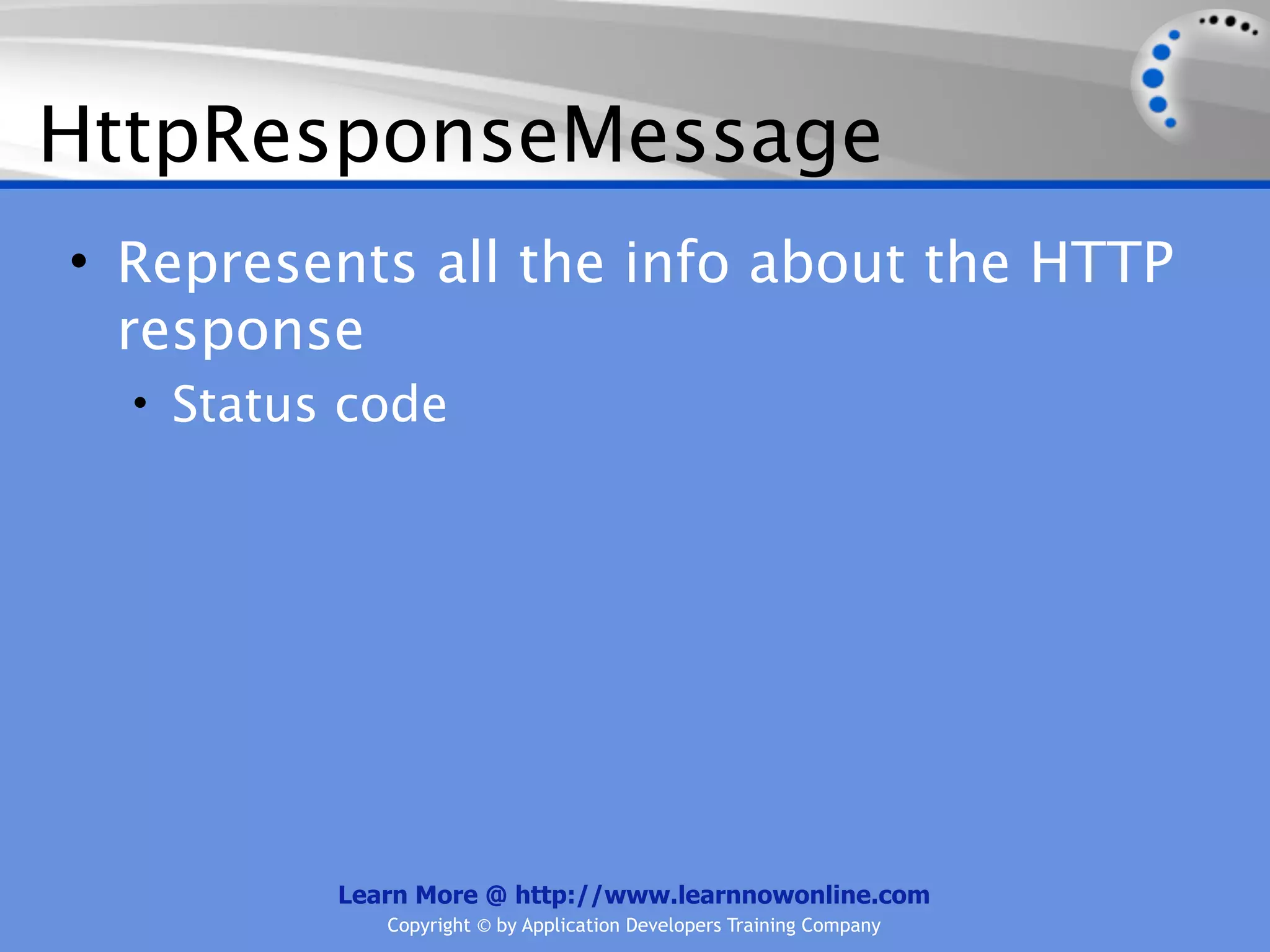 HttpResponseMessage

• Represents all the info about the HTTP response
  • Status code

Learn More @ http://www.learnnowonline.com
Copyright © by Application Developers Training Company